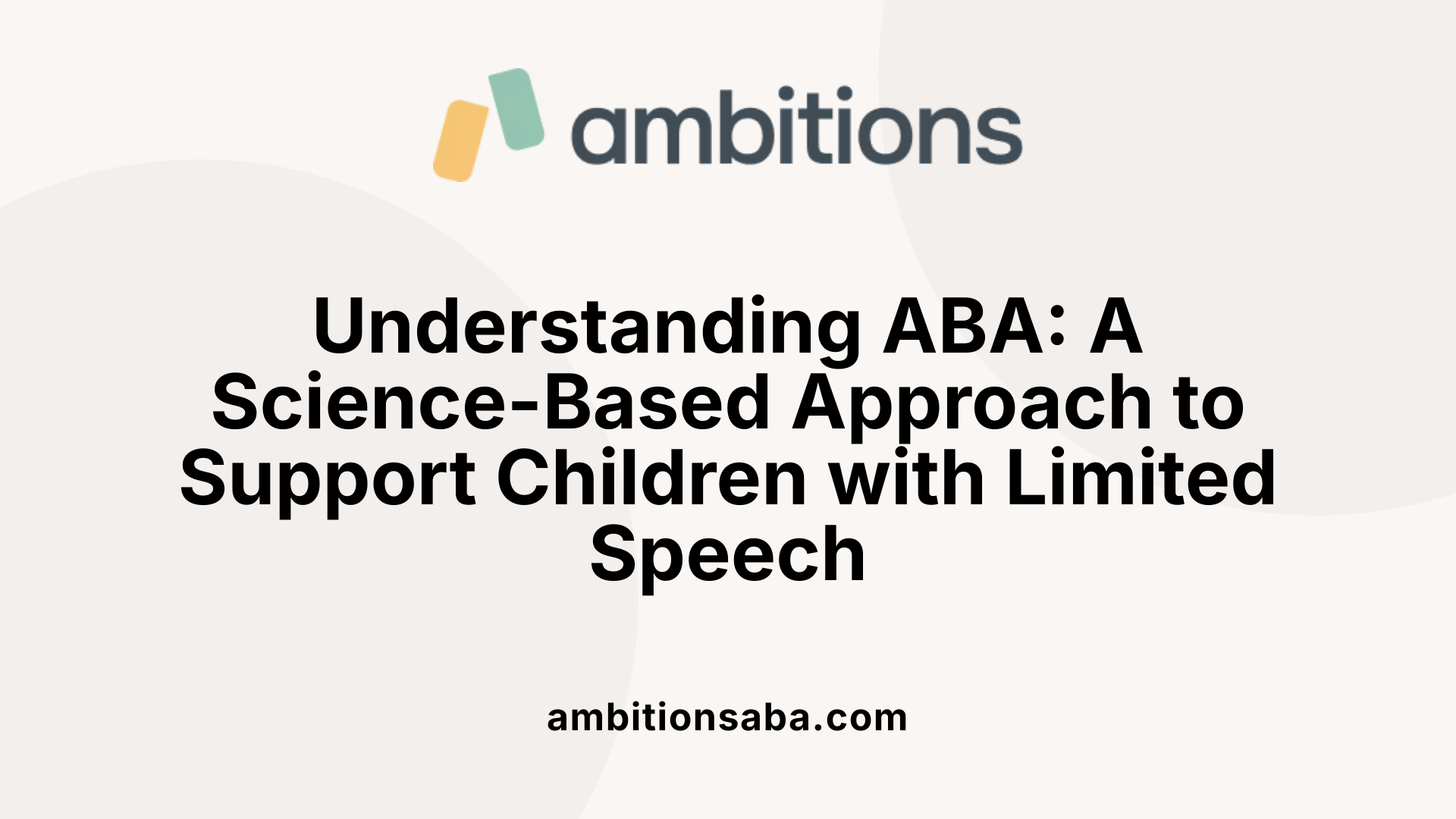 ambitions

Understanding ABA: A Science-Based Approach to Support Children with Limited Speech

ambitionsaba.com